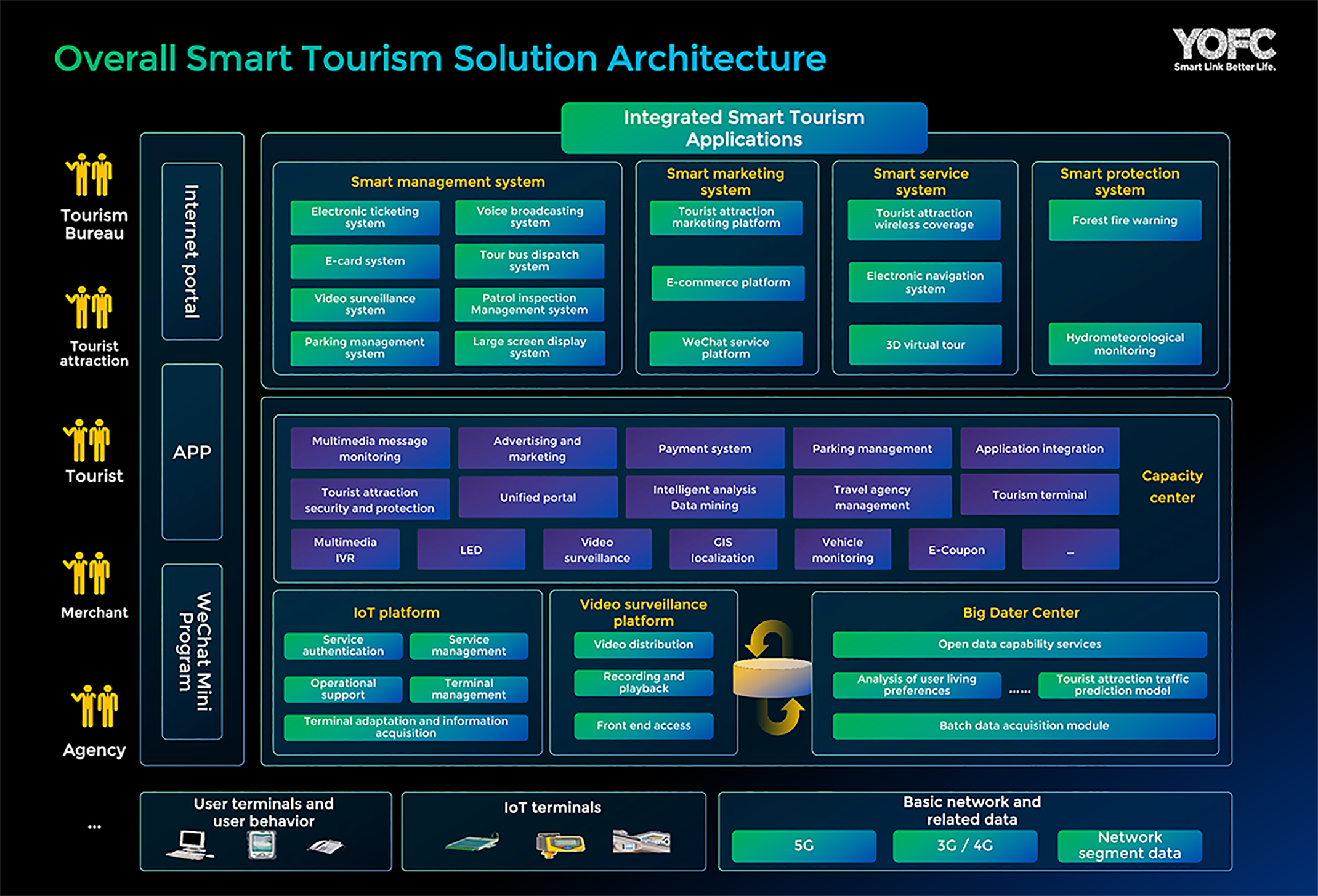 Overall Smart Tourism Solution Architecture

YOFC
Smart Link Better Life.

Tourism Bureau

Tourist attraction

Tourist

Merchant

Agency

...

Internet portal

APP

WeChat Mini Program

Integrated Smart Tourism Applications

Smart management system
Electronic ticketing system
Voice broadcasting system
E-card system
Tour bus dispatch system
Video surveillance system
Patrol inspection Management system
Parking management system
Large screen display system

Smart marketing system
Tourist attraction marketing platform
E-commerce platform
WeChat service platform

Smart service system
Tourist attraction wireless coverage
Electronic navigation system
3D virtual tour

Smart protection system
Forest fire warning
Hydrometeorological monitoring

Multimedia message monitoring
Advertising and marketing
Payment system
Parking management
Application integration
Tourist attraction security and protection
Unified portal
Intelligent analysis Data mining
Travel agency management
Tourism terminal
Multimedia IVR
LED
Video surveillance
GIS localization
Vehicle monitoring
E-Coupon
...

Capacity center

IoT platform
Service authentication
Service management
Operational support
Terminal management
Terminal adaptation and information acquisition

Video surveillance platform
Video distribution
Recording and playback
Front end access

Big Dater Center
Open data capability services
Analysis of user living preferences
......
Tourist attraction traffic prediction model
Batch data acquisition module

User terminals and user behavior

IoT terminals

Basic network and related data
5G
3G / 4G
Network segment data